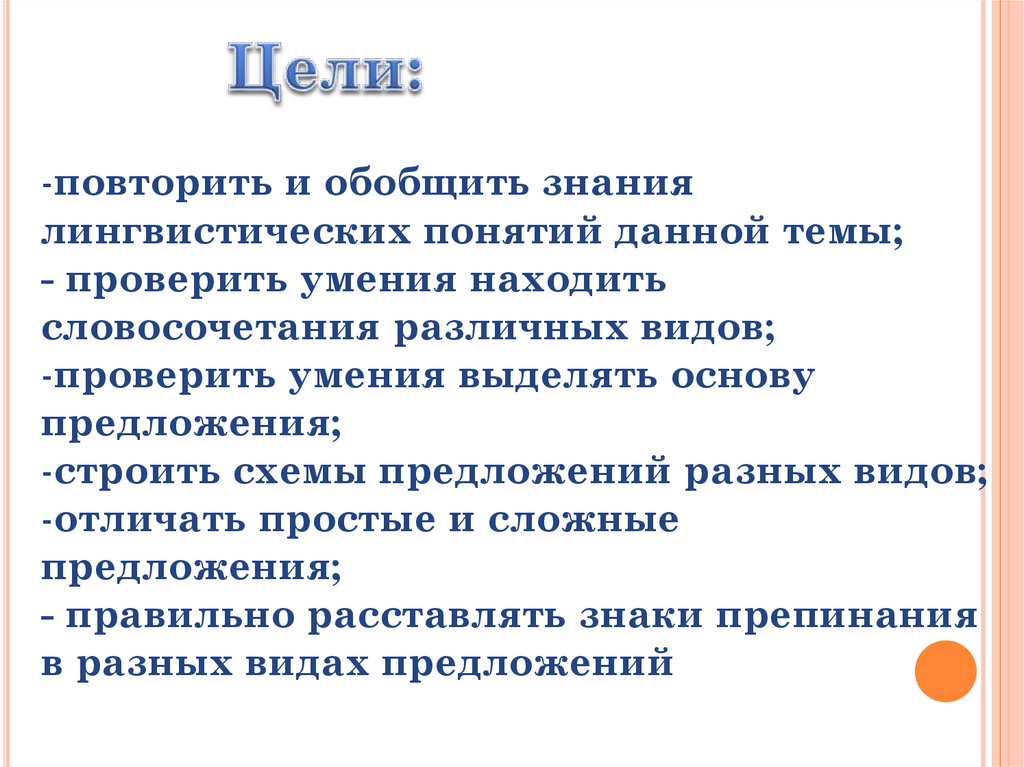 Цели:

-повторить и обобщить знания лингвистических понятий данной темы;
- проверить умения находить словосочетания различных видов;
-проверить умения выделять основу предложения;
-строить схемы предложений разных видов;
-отличать простые и сложные предложения;
- правильно расставлять знаки препинания в разных видах предложений